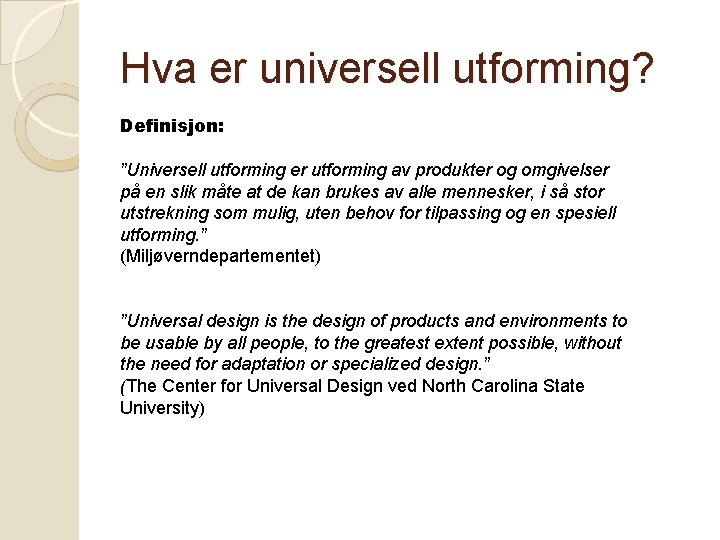 Hva er universell utforming?

Definisjon:

”Universell utforming er utforming av produkter og omgivelser på en slik måte at de kan brukes av alle mennesker, i så stor utstrekning som mulig, uten behov for tilpassing og en spesiell utforming.”
(Miljøverndepartementet)

”Universal design is the design of products and environments to be usable by all people, to the greatest extent possible, without the need for adaptation or specialized design.”
(The Center for Universal Design ved North Carolina State University)